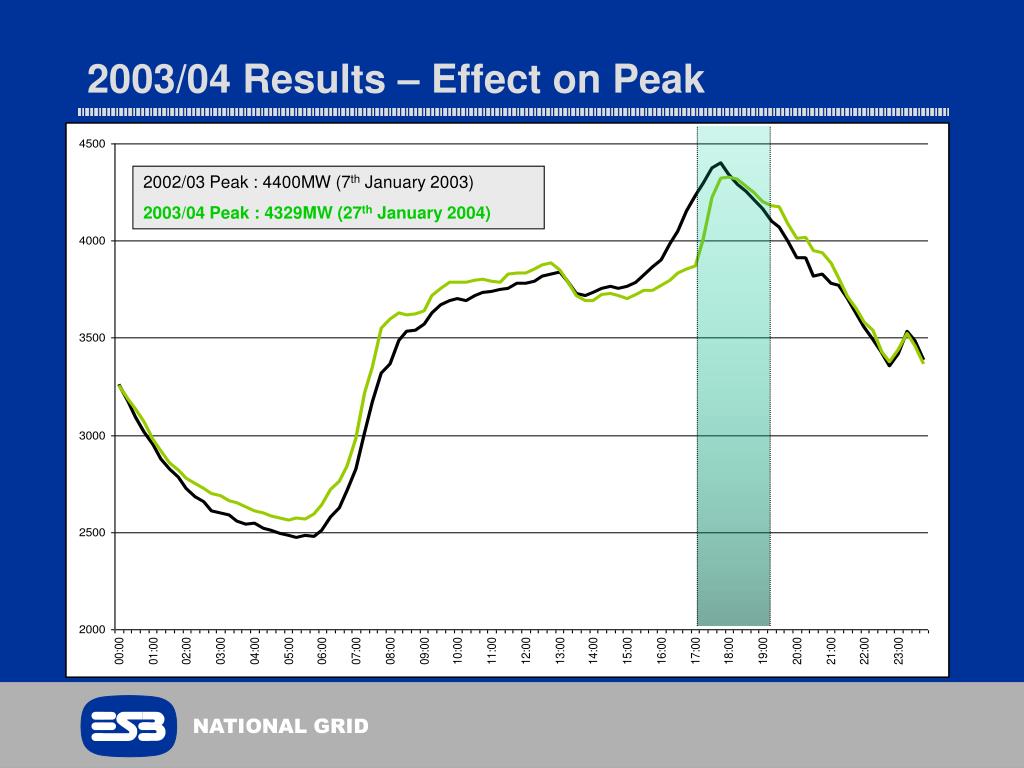 2003/04 Results – Effect on Peak

2002/03 Peak : 4400MW (7$^{th}$ January 2003)

2003/04 Peak : 4329MW (27$^{th}$ January 2004)

4500
4000
3500
3000
2500
2000

00:00 01:00 02:00 03:00 04:00 05:00 06:00 07:00 08:00 09:00 10:00 11:00 12:00 13:00 14:00 15:00 16:00 17:00 18:00 19:00 20:00 21:00 22:00 23:00

ESB NATIONAL GRID